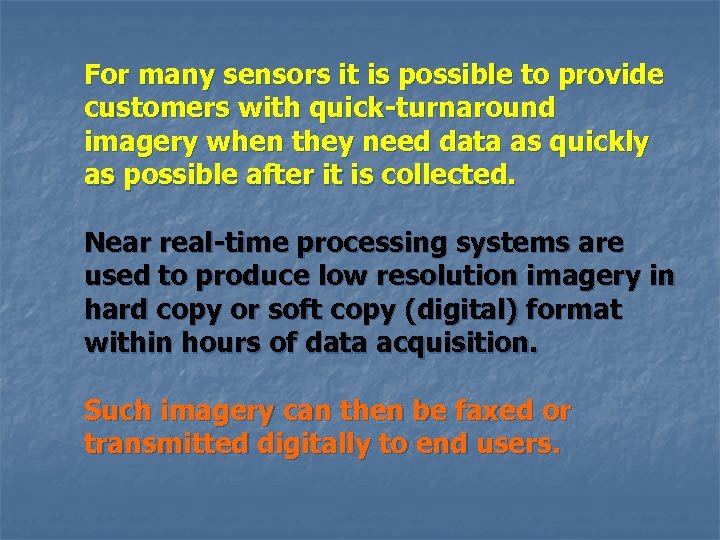 For many sensors it is possible to provide customers with quick-turnaround imagery when they need data as quickly as possible after it is collected.

Near real-time processing systems are used to produce low resolution imagery in hard copy or soft copy (digital) format within hours of data acquisition.

Such imagery can then be faxed or transmitted digitally to end users.